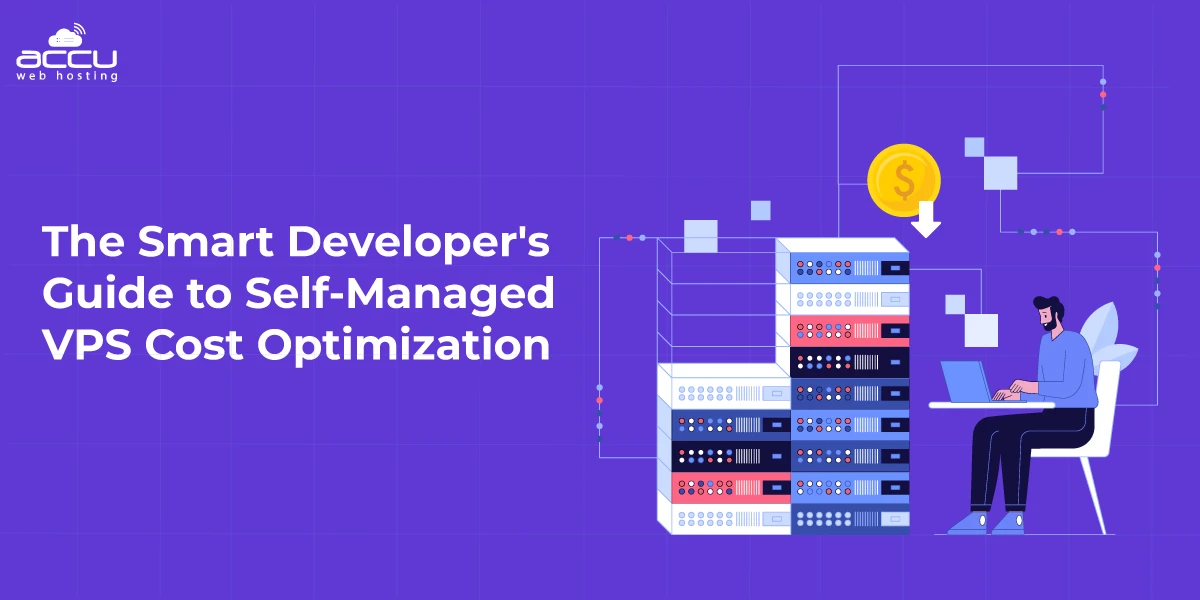 accu
web hosting

The Smart Developer's Guide to Self-Managed VPS Cost Optimization

$